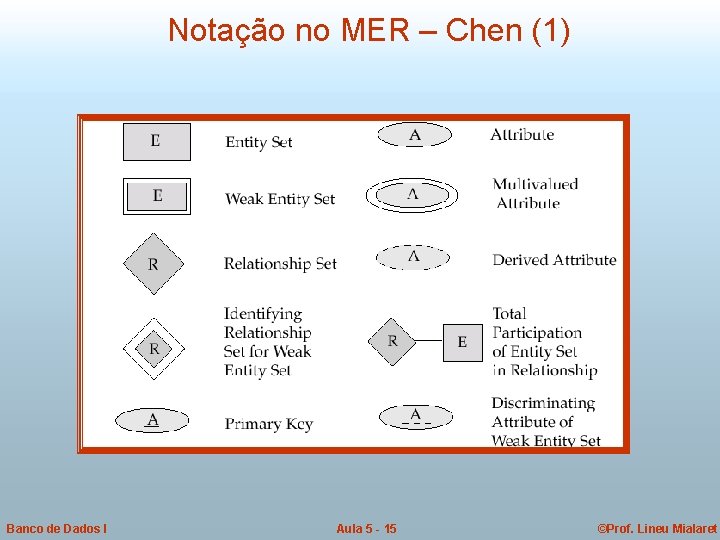 Notação no MER – Chen (1)

E Entity Set

E Weak Entity Set

R Relationship Set

R Identifying Relationship Set for Weak Entity Set

A Primary Key

A Attribute

A Multivalued Attribute

A Derived Attribute

R E Total Participation of Entity Set in Relationship

A Discriminating Attribute of Weak Entity Set

Banco de Dados I Aula 5 - 15 ©Prof. Lineu Mialaret